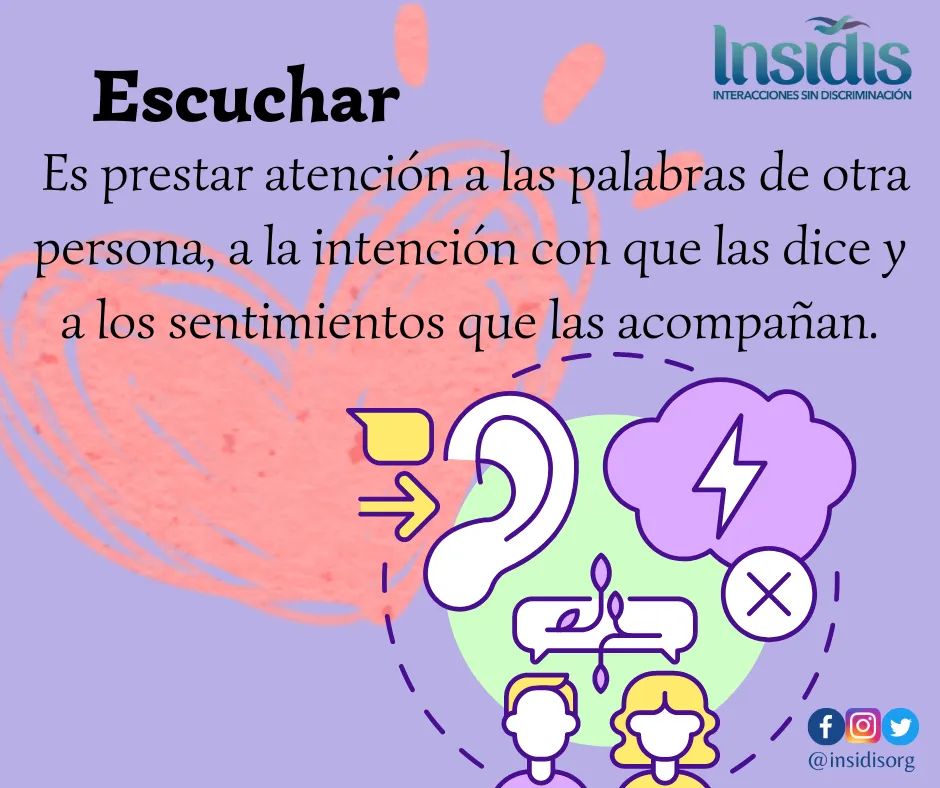 Insidis
INTERACCIONES SIN DISCRIMINACIÓN

Escuchar

Es prestar atención a las palabras de otra persona, a la intención con que las dice y a los sentimientos que las acompañan.

@insidisorg